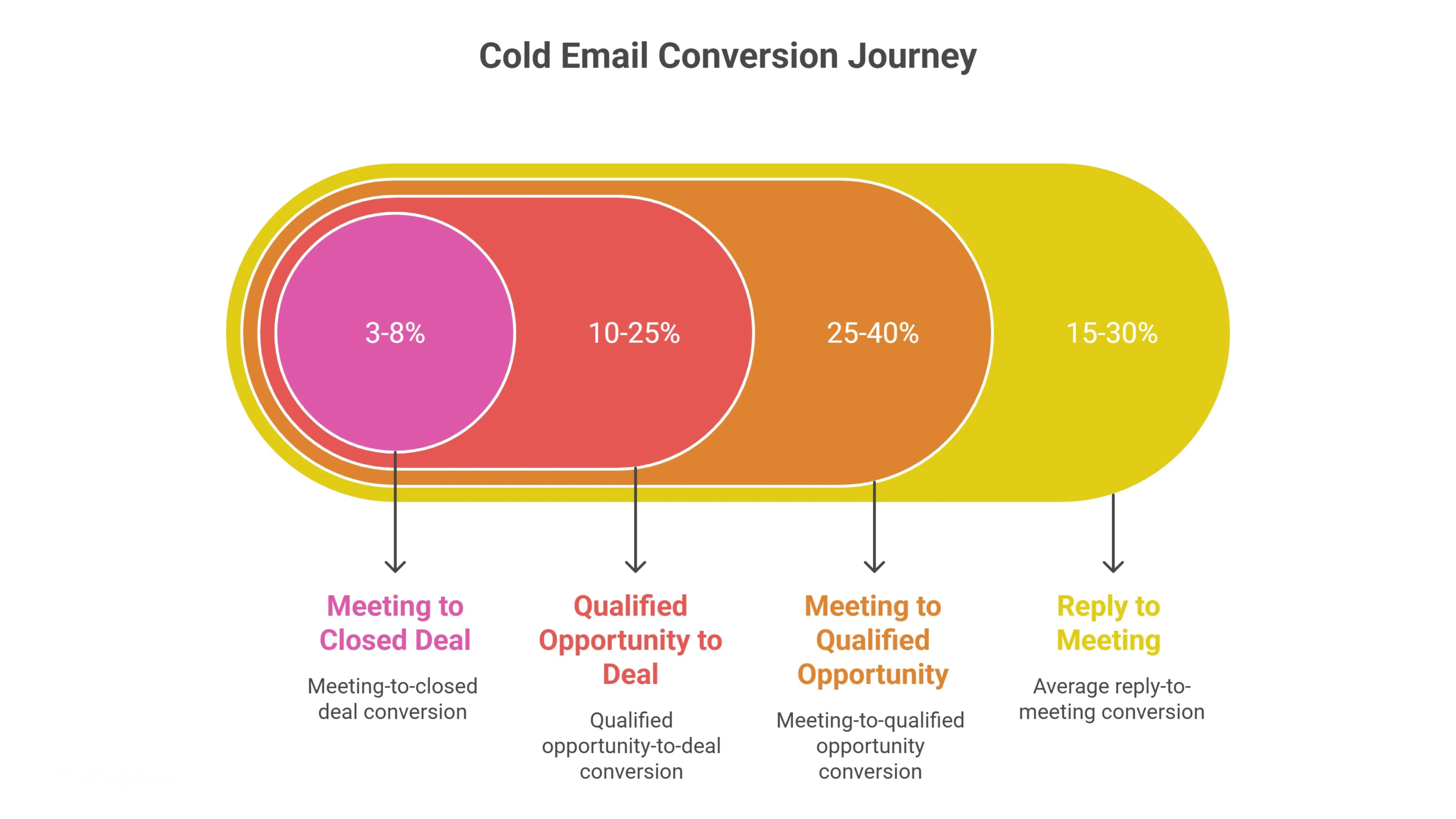 Cold Email Conversion Journey

3-8%

10-25%

25-40%

15-30%

Meeting to Closed Deal

Meeting-to-closed deal conversion

Qualified Opportunity to Deal

Qualified opportunity-to-deal conversion

Meeting to Qualified Opportunity

Meeting-to-qualified opportunity conversion

Reply to Meeting

Average reply-to-meeting conversion